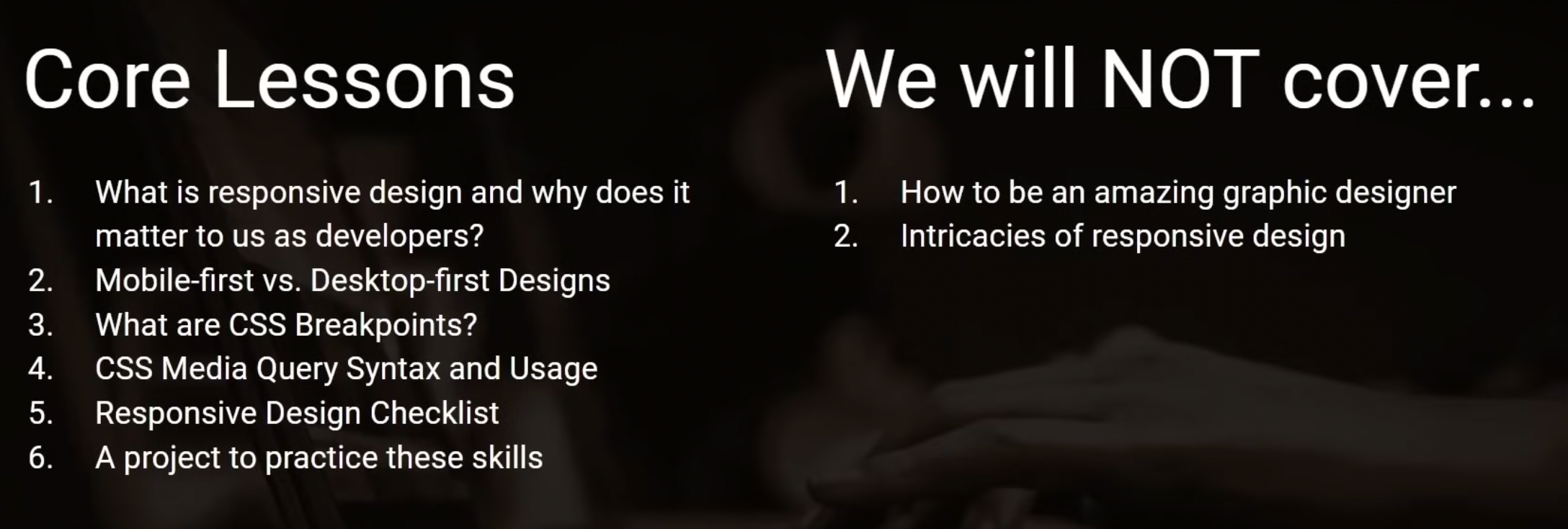 Core Lessons

1. What is responsive design and why does it matter to us as developers?
2. Mobile-first vs. Desktop-first Designs
3. What are CSS Breakpoints?
4. CSS Media Query Syntax and Usage
5. Responsive Design Checklist
6. A project to practice these skills

We will NOT cover...

1. How to be an amazing graphic designer
2. Intricacies of responsive design